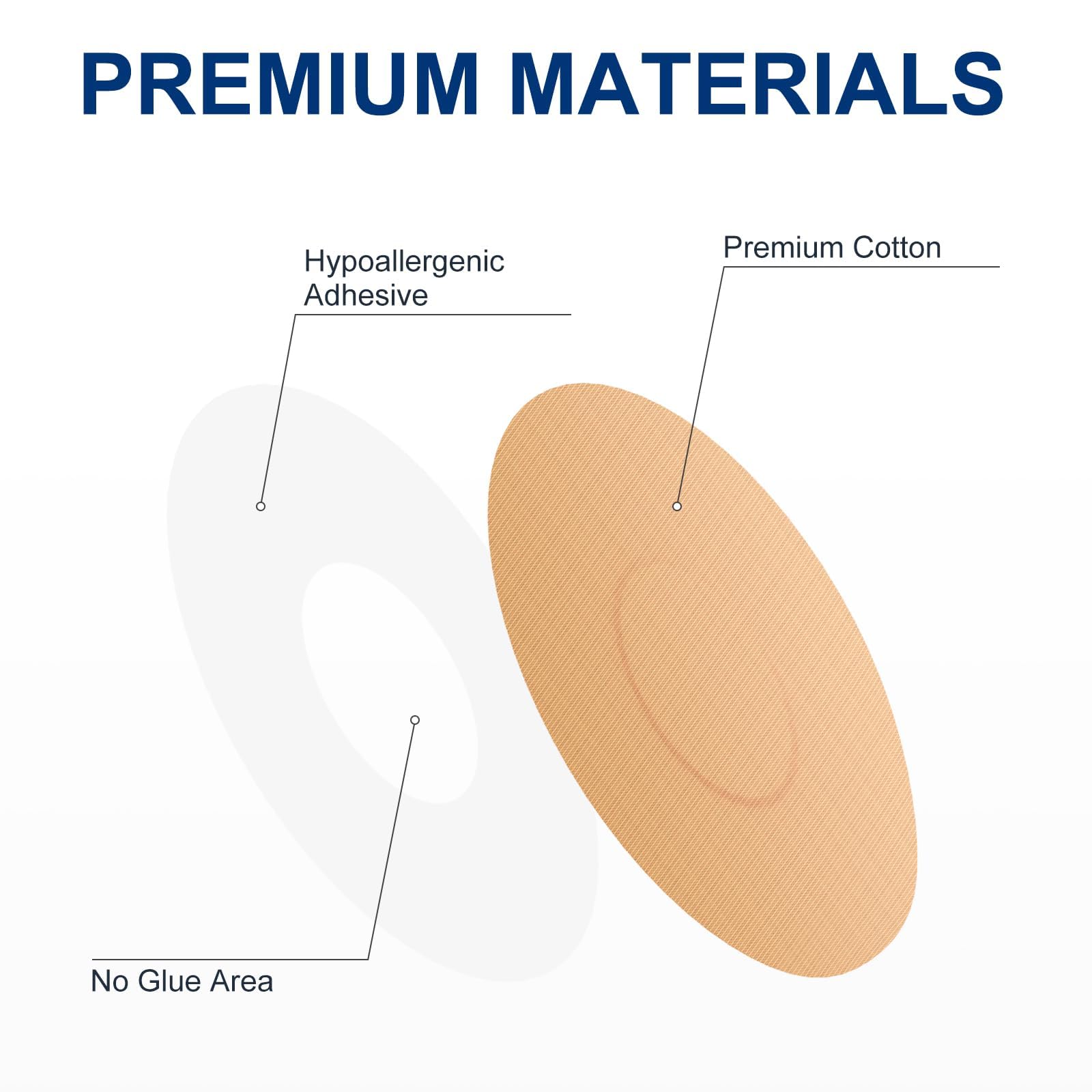 PREMIUM MATERIALS

Hypoallergenic Adhesive

Premium Cotton

No Glue Area